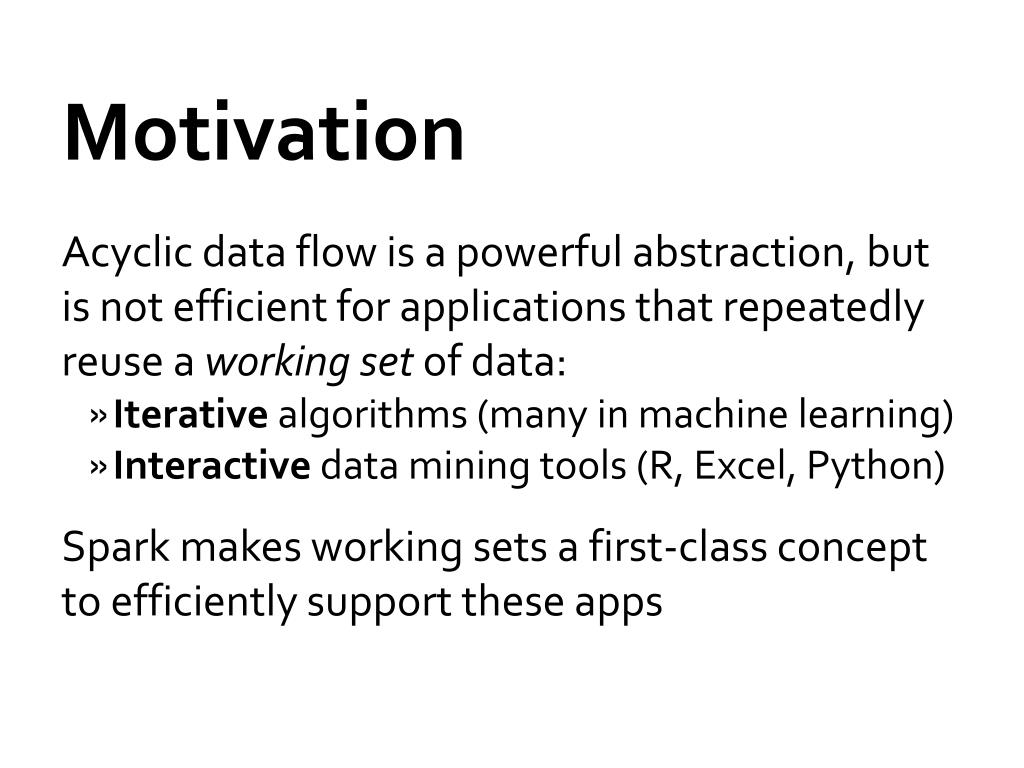 Motivation

Acyclic data flow is a powerful abstraction, but is not efficient for applications that repeatedly reuse a working set of data:

» Iterative algorithms (many in machine learning)
» Interactive data mining tools (R, Excel, Python)

Spark makes working sets a first-class concept to efficiently support these apps